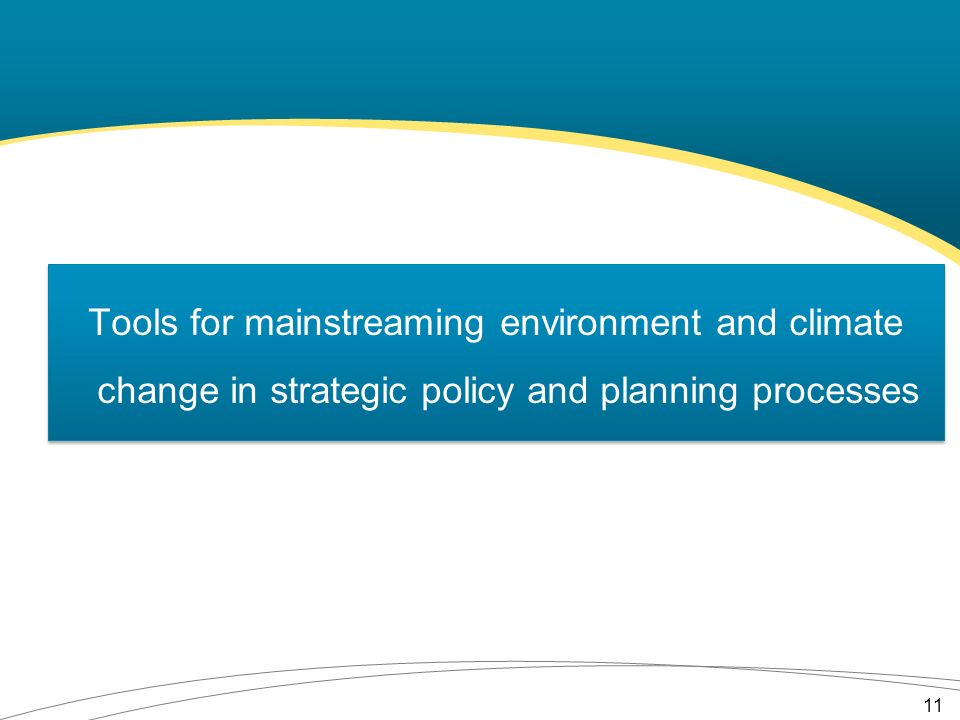 Tools for mainstreaming environment and climate change in strategic policy and planning processes

11